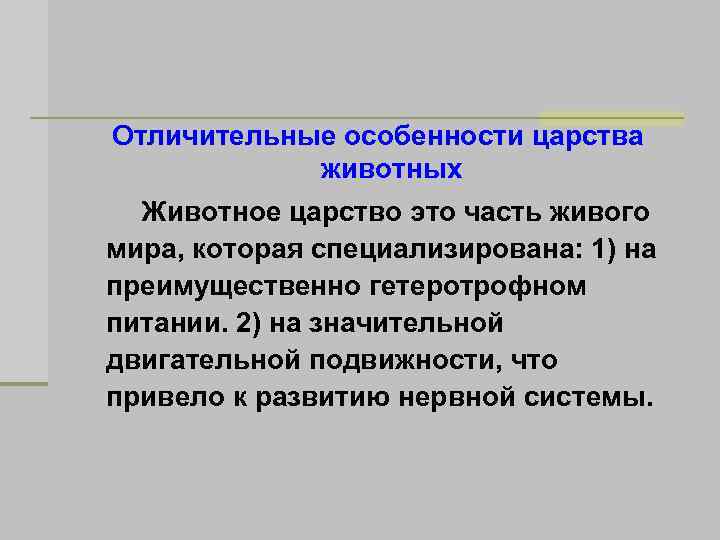 Отличительные особенности царства животных

Животное царство это часть живого мира, которая специализирована: 1) на преимущественно гетеротрофном питании. 2) на значительной двигательной подвижности, что привело к развитию нервной системы.